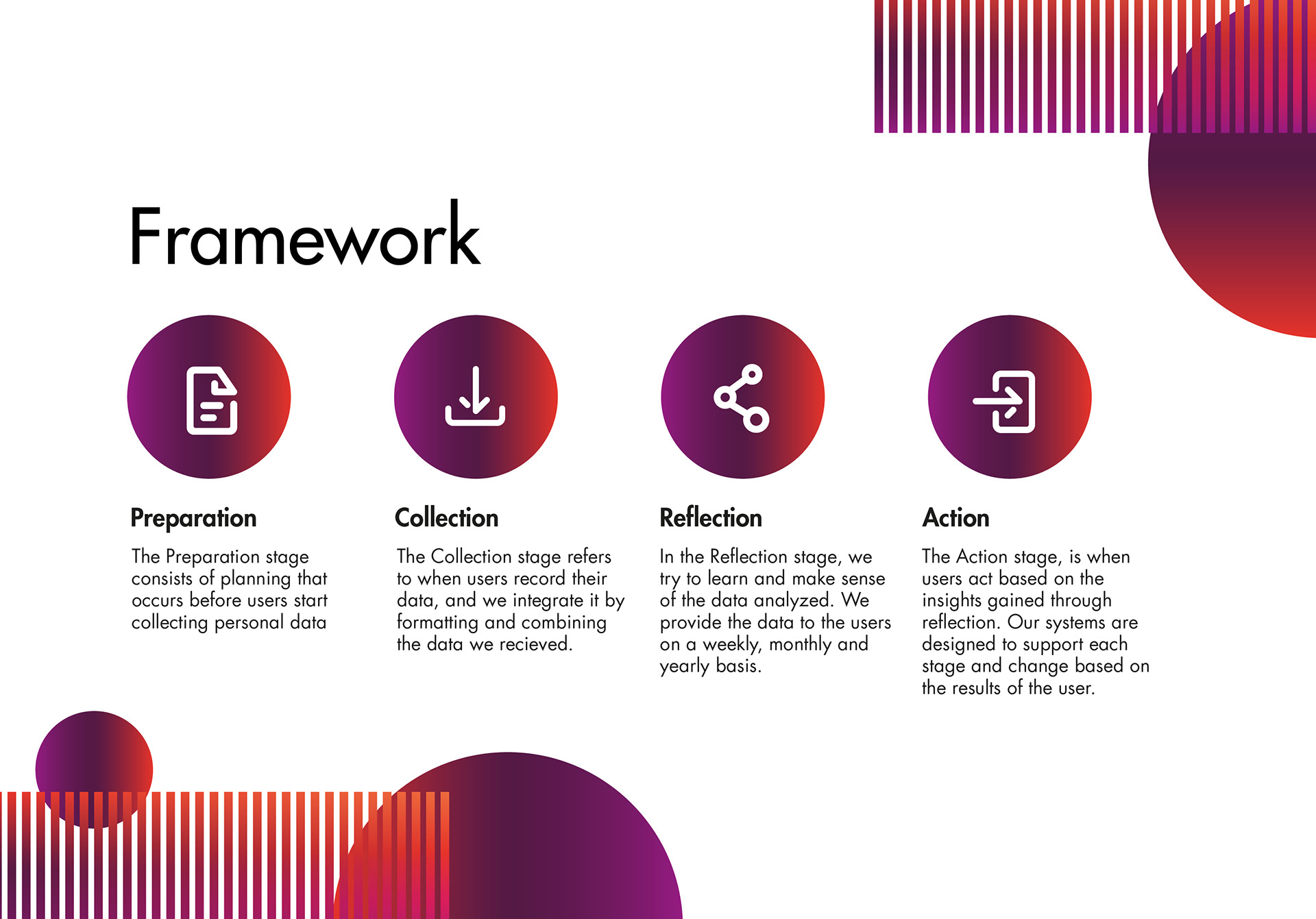 Framework

Preparation

The Preparation stage consists of planning that occurs before users start collecting personal data

Collection

The Collection stage refers to when users record their data, and we integrate it by formatting and combining the data we recieved.

Reflection

In the Reflection stage, we try to learn and make sense of the data analyzed. We provide the data to the users on a weekly, monthly and yearly basis.

Action

The Action stage, is when users act based on the insights gained through reflection. Our systems are designed to support each stage and change based on the results of the user.